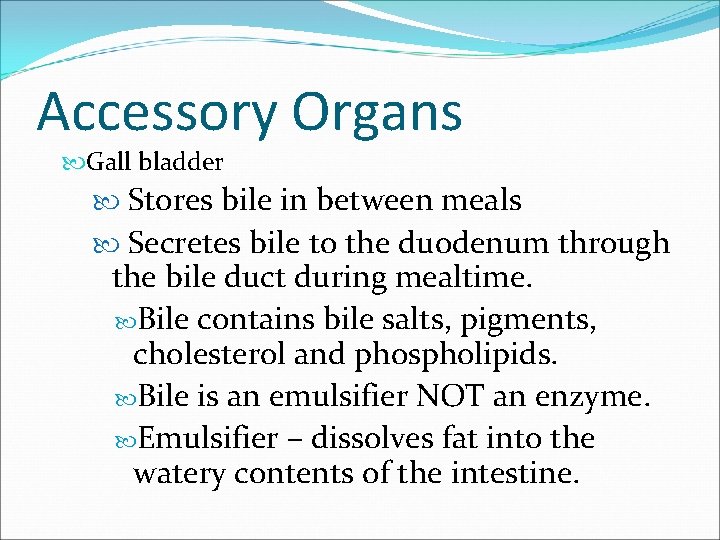 Accessory Organs

Gall bladder

Stores bile in between meals

Secretes bile to the duodenum through the bile duct during mealtime.

Bile contains bile salts, pigments, cholesterol and phospholipids.

Bile is an emulsifier NOT an enzyme.

Emulsifier – dissolves fat into the watery contents of the intestine.